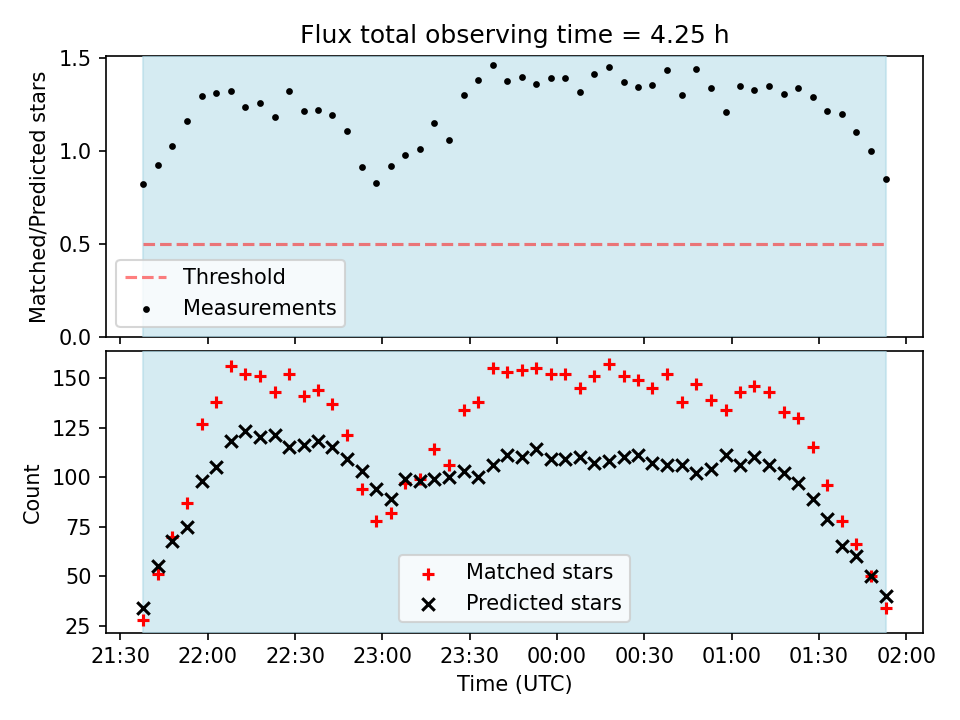 Flux total observing time = 4.25 h

Matched/Predicted stars

1.5
1.0
0.5
0.0

Threshold
Measurements

Count

150
125
100
75
50
25

Matched stars
Predicted stars

21:30 22:00 22:30 23:00 23:30 00:00 00:30 01:00 01:30 02:00

Time (UTC)